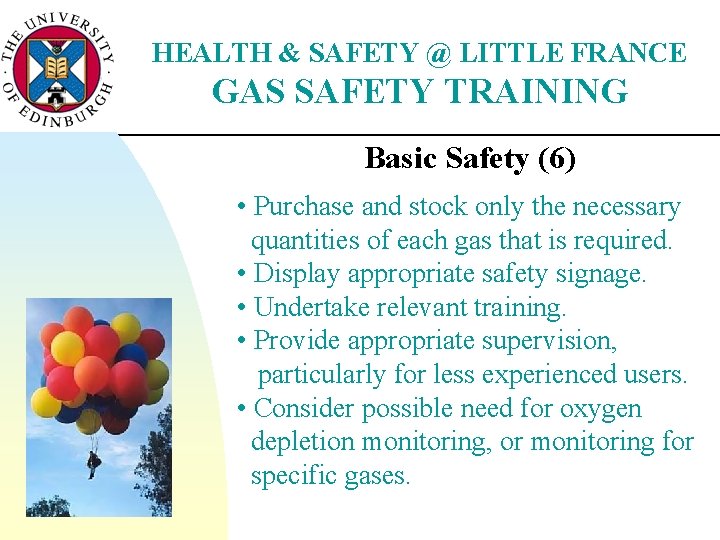 THE UNIVERSITY OF EDINBURGH

HEALTH & SAFETY @ LITTLE FRANCE
GAS SAFETY TRAINING

Basic Safety (6)

• Purchase and stock only the necessary quantities of each gas that is required.
• Display appropriate safety signage.
• Undertake relevant training.
• Provide appropriate supervision, particularly for less experienced users.
• Consider possible need for oxygen depletion monitoring, or monitoring for specific gases.